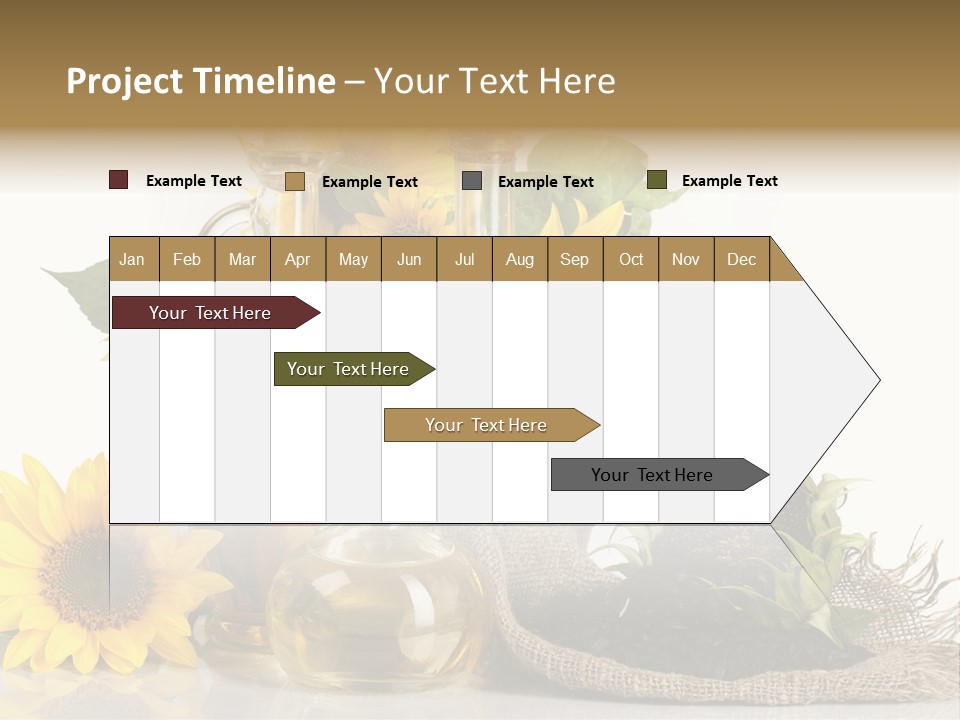 Project Timeline – Your Text Here

Example Text Example Text Example Text Example Text

| Jan | Feb | Mar | Apr | May | Jun | Jul | Aug | Sep | Oct | Nov | Dec |
|---|---|---|---|---|---|---|---|---|---|---|---|

Your Text Here

Your Text Here

Your Text Here

Your Text Here